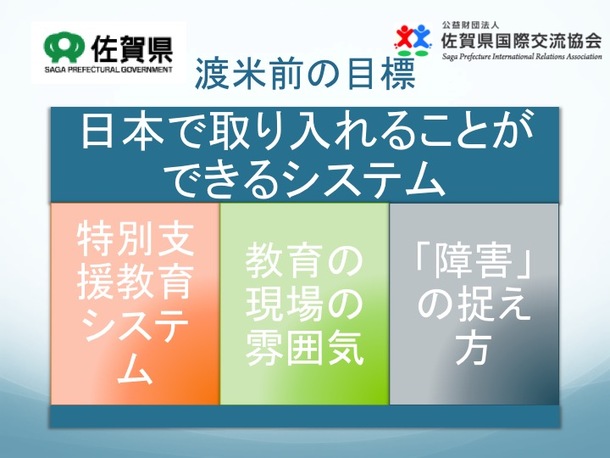 佐賀県
SAGA PREFECTURAL GOVERNMENT

公益財団法人
佐賀県国際交流協会
Saga Prefecture International Relations Association

渡米前の目標

日本で取り入れることができるシステム

特別支援教育システム

教育の現場の雰囲気

「障害」の捉え方